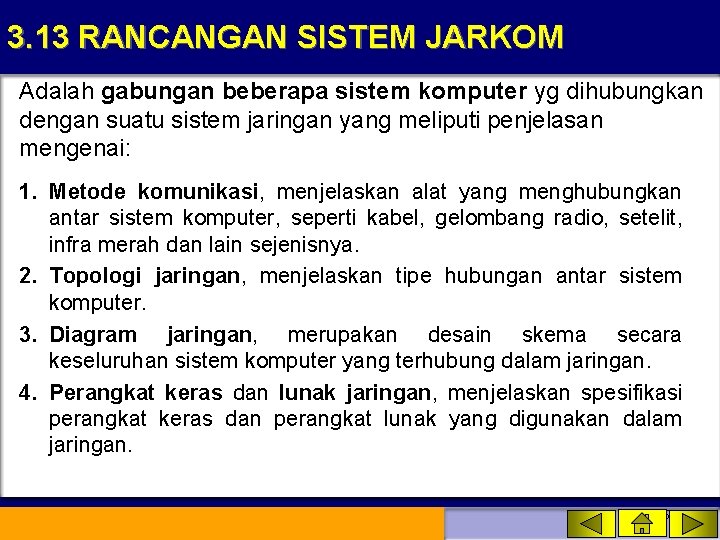 3.13 RANCANGAN SISTEM JARKOM

Adalah gabungan beberapa sistem komputer yg dihubungkan dengan suatu sistem jaringan yang meliputi penjelasan mengenai:

1. Metode komunikasi, menjelaskan alat yang menghubungkan antar sistem komputer, seperti kabel, gelombang radio, setelit, infra merah dan lain sejenisnya.

2. Topologi jaringan, menjelaskan tipe hubungan antar sistem komputer.

3. Diagram jaringan, merupakan desain skema secara keseluruhan sistem komputer yang terhubung dalam jaringan.

4. Perangkat keras dan lunak jaringan, menjelaskan spesifikasi perangkat keras dan perangkat lunak yang digunakan dalam jaringan.